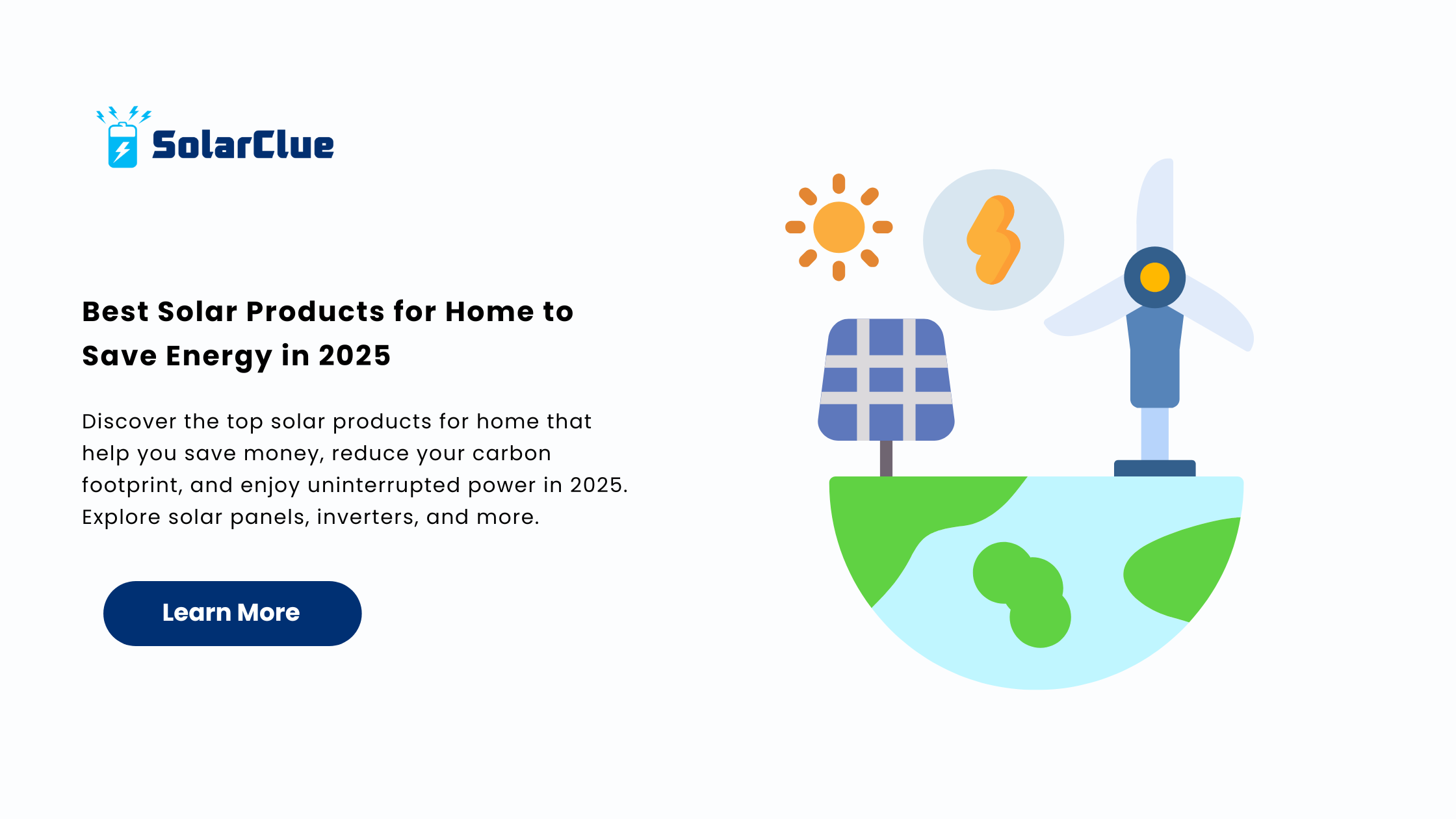 SolarClue

Best Solar Products for Home to Save Energy in 2025

Discover the top solar products for home that help you save money, reduce your carbon footprint, and enjoy uninterrupted power in 2025. Explore solar panels, inverters, and more.

Learn More